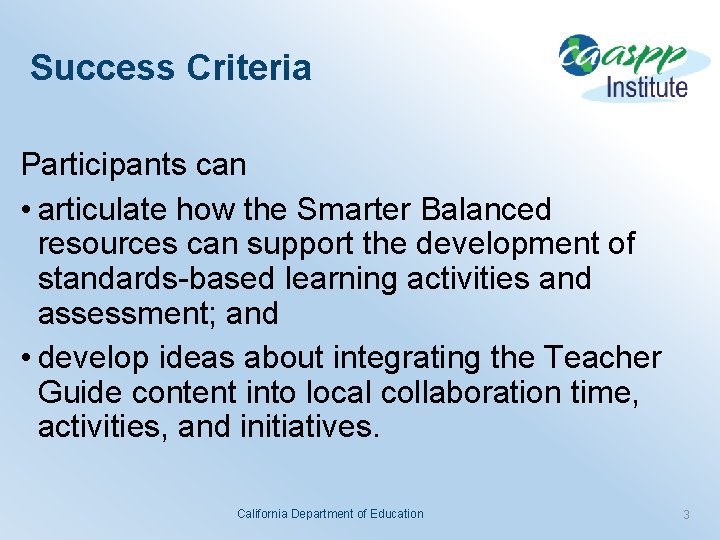 Success Criteria

caaspp Institute

Participants can

• articulate how the Smarter Balanced resources can support the development of standards-based learning activities and assessment; and

• develop ideas about integrating the Teacher Guide content into local collaboration time, activities, and initiatives.

California Department of Education

3